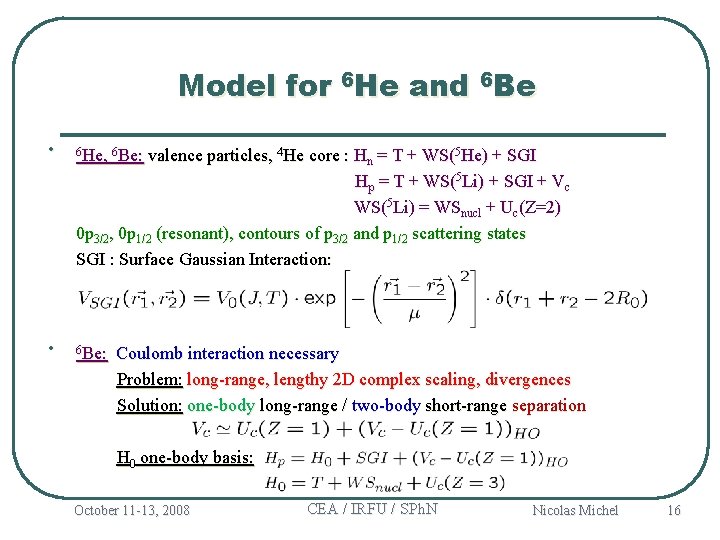 Model for $^6$He and $^6$Be

• $^6$He, $^6$Be: valence particles, $^4$He core : $H_n = T + WS(^5He) + SGI$
$H_p = T + WS(^5Li) + SGI + V_c$
$WS(^5Li) = WS_{nucl} + U_c(Z=2)$
$0p_{3/2}$, $0p_{1/2}$ (resonant), contours of $p_{3/2}$ and $p_{1/2}$ scattering states
SGI : Surface Gaussian Interaction:
$V_{SGI}(\vec{r_1}, \vec{r_2}) = V_0(J,T) \cdot \exp\left[-\left(\frac{\vec{r_1} - \vec{r_2}}{\mu}\right)^2\right] \cdot \delta(r_1 + r_2 - 2R_0)$

• $^6$Be: Coulomb interaction necessary
Problem: long-range, lengthy 2D complex scaling, divergences
Solution: one-body long-range / two-body short-range separation
$V_c \simeq U_c(Z=1) + (V_c - U_c(Z=1))_{HO}$
$H_0$ one-body basis: $H_p = H_0 + SGI + (V_c - U_c(Z=1))_{HO}$
$H_0 = T + WS_{nucl} + U_c(Z=3)$

October 11-13, 2008 CEA / IRFU / SPhN Nicolas Michel 16